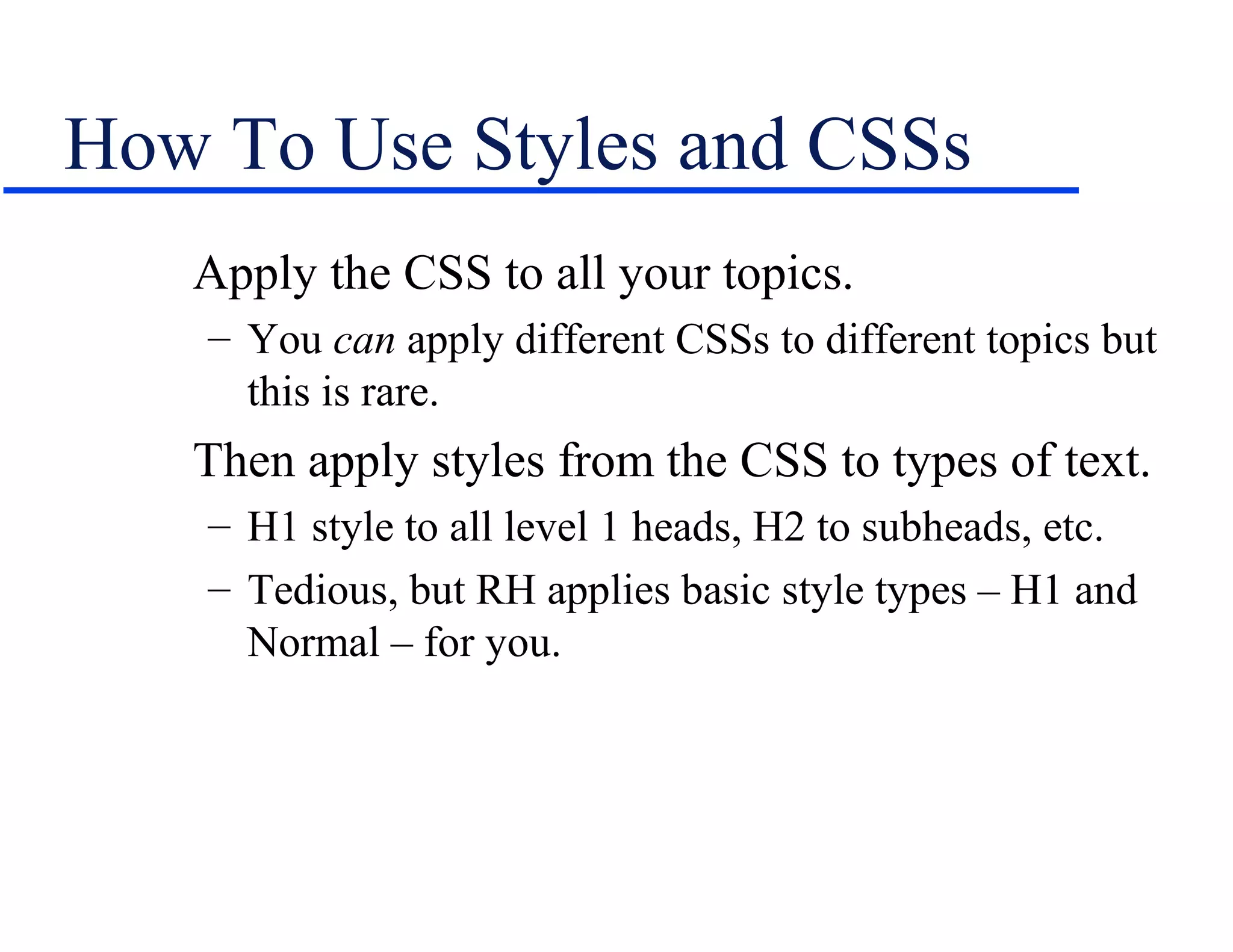 How To Use Styles and CSSs

Apply the CSS to all your topics.

– You can apply different CSSs to different topics but this is rare.

Then apply styles from the CSS to types of text.

– H1 style to all level 1 heads, H2 to subheads, etc.

– Tedious, but RH applies basic style types – H1 and Normal – for you.